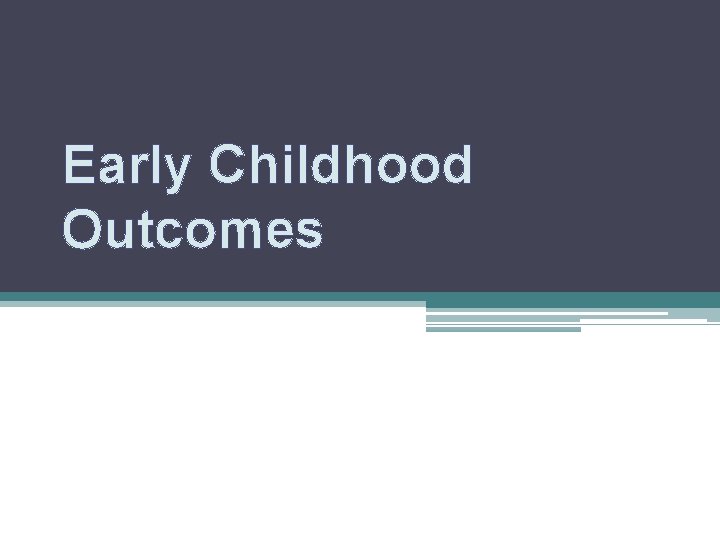 Early Childhood Outcomes